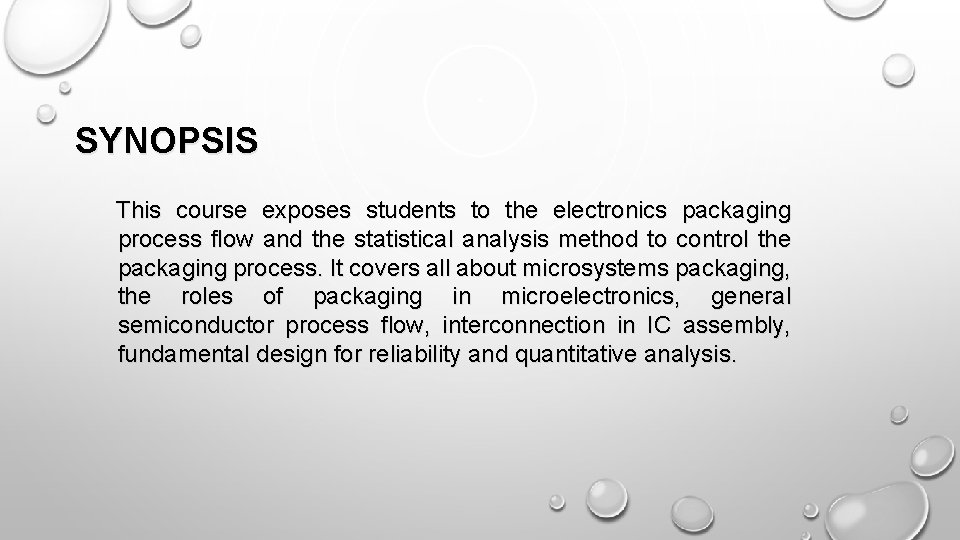 SYNOPSIS

This course exposes students to the electronics packaging process flow and the statistical analysis method to control the packaging process. It covers all about microsystems packaging, the roles of packaging in microelectronics, general semiconductor process flow, interconnection in IC assembly, fundamental design for reliability and quantitative analysis.